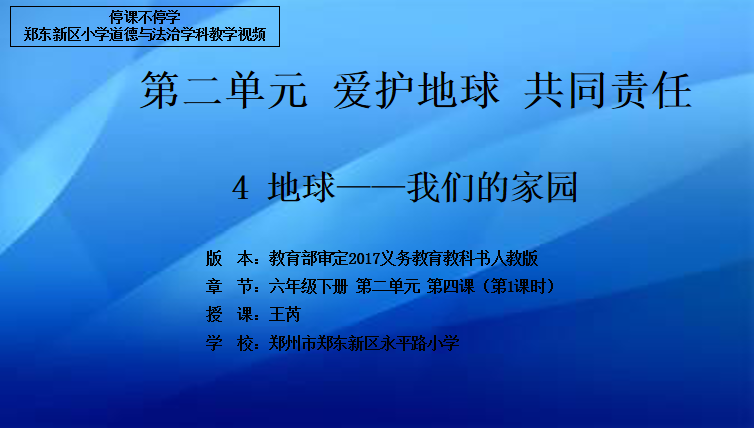 停课不停学
郑东新区小学道德与法治学科教学视频

第二单元 爱护地球 共同责任

4 地球——我们的家园

版 本：教育部审定2017义务教育教科书人教版
章 节：六年级下册 第二单元 第四课（第1课时）
授 课：王芮
学 校：郑州市郑东新区永平路小学